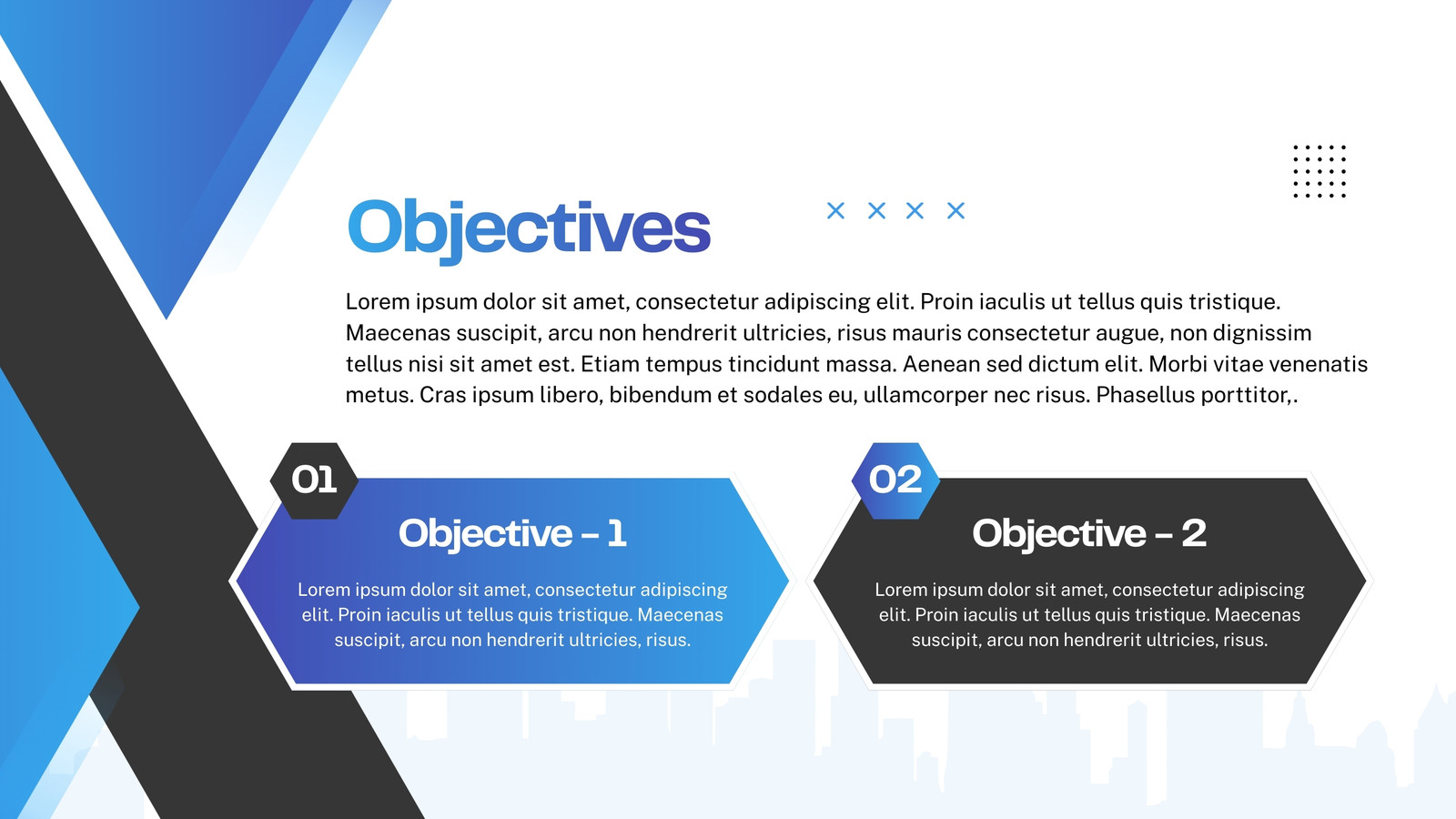 Objectives

Lorem ipsum dolor sit amet, consectetur adipiscing elit. Proin iaculis ut tellus quis tristique. Maecenas suscipit, arcu non hendrerit ultricies, risus mauris consectetur augue, non dignissim tellus nisi sit amet est. Etiam tempus tincidunt massa. Aenean sed dictum elit. Morbi vitae venenatis metus. Cras ipsum libero, bibendum et sodales eu, ullamcorper nec risus. Phasellus porttitor,.

01

Objective – 1

Lorem ipsum dolor sit amet, consectetur adipiscing elit. Proin iaculis ut tellus quis tristique. Maecenas suscipit, arcu non hendrerit ultricies, risus.

02

Objective – 2

Lorem ipsum dolor sit amet, consectetur adipiscing elit. Proin iaculis ut tellus quis tristique. Maecenas suscipit, arcu non hendrerit ultricies, risus.